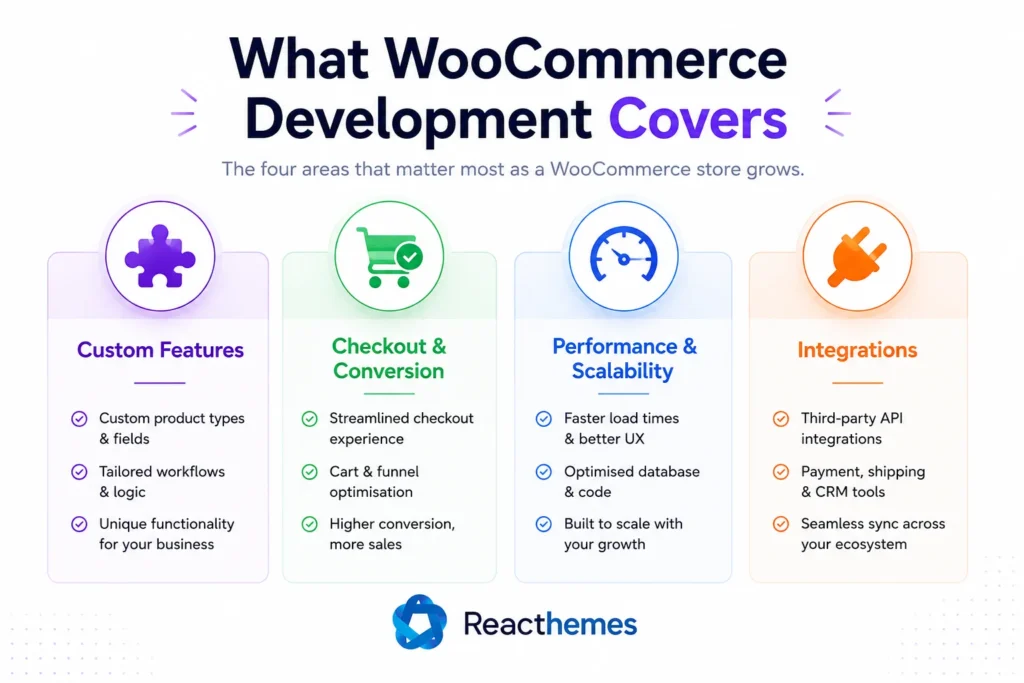 What WooCommerce Development Covers

The four areas that matter most as a WooCommerce store grows.

Custom Features

Custom product types & fields

Tailored workflows & logic

Unique functionality for your business

Checkout & Conversion

Streamlined checkout experience

Cart & funnel optimisation

Higher conversion, more sales

Performance & Scalability

Faster load times & better UX

Optimised database & code

Built to scale with your growth

Integrations

Third-party API integrations

Payment, shipping & CRM tools

Seamless sync across your ecosystem

Reacthemes